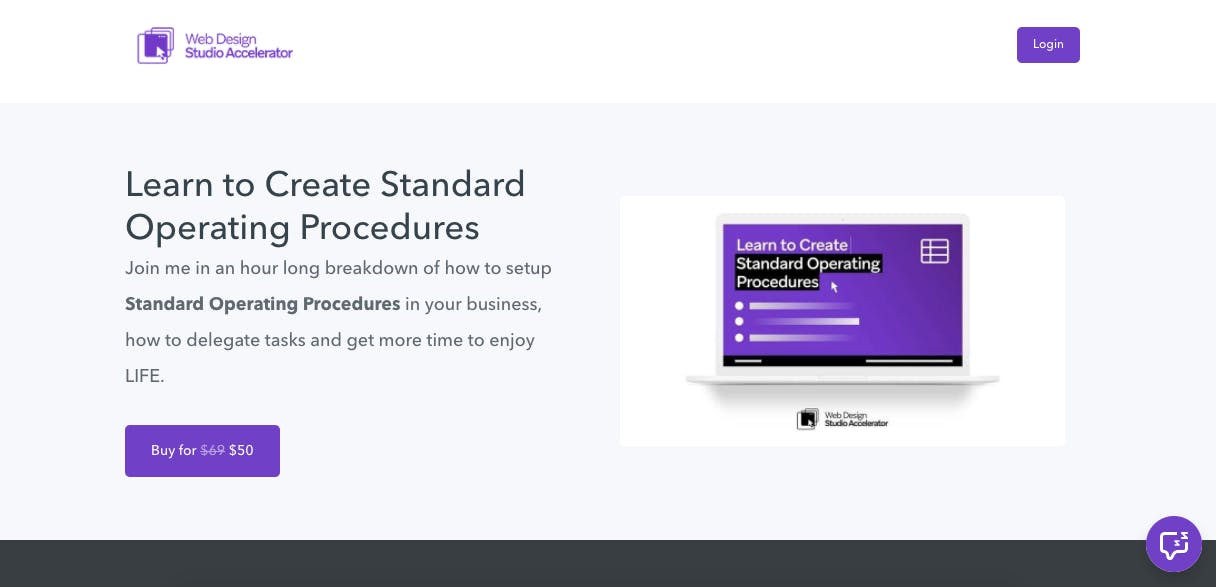 Web Design
Studio Accelerator

Login

Learn to Create Standard Operating Procedures

Join me in an hour long breakdown of how to setup **Standard Operating Procedures** in your business, how to delegate tasks and get more time to enjoy LIFE.

Buy for ~~$69~~ $50

Learn to Create
Standard Operating
Procedures

Web Design
Studio Accelerator